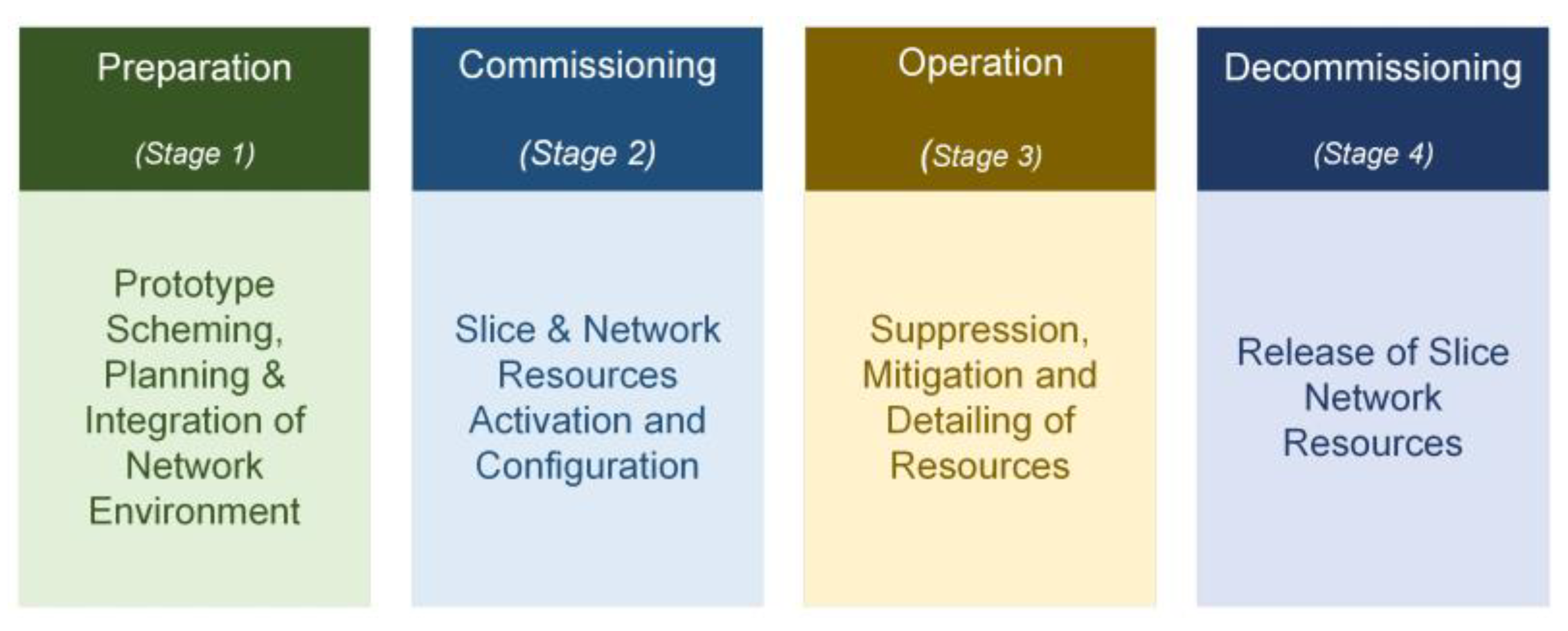 Preparation

(Stage 1)

Prototype Scheming, Planning & Integration of Network Environment

Commissioning

(Stage 2)

Slice & Network Resources Activation and Configuration

Operation

(Stage 3)

Suppression, Mitigation and Detailing of Resources

Decommissioning

(Stage 4)

Release of Slice Network Resources